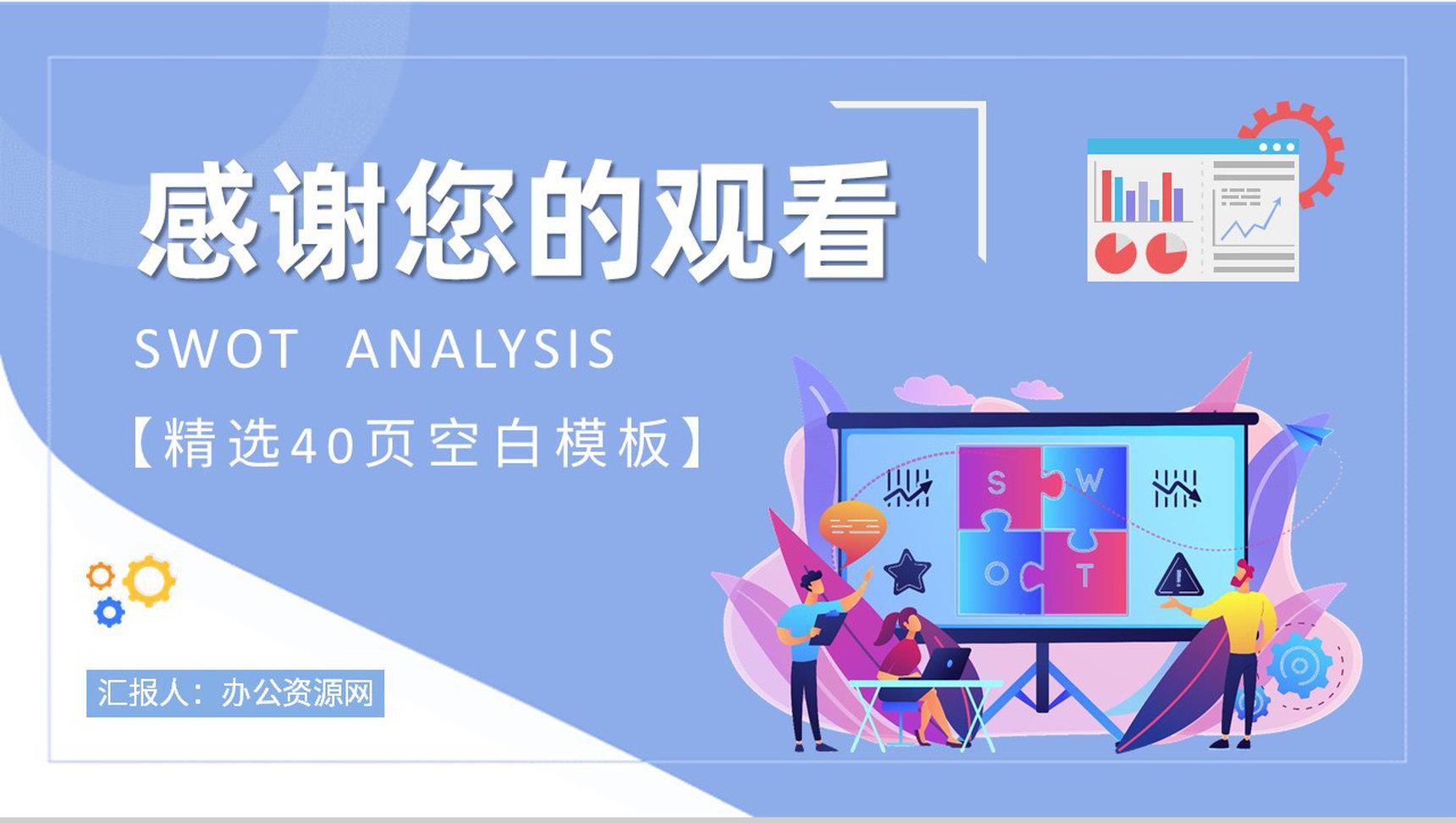 感谢您的观看

SWOT ANALYSIS

【精选40页空白模板】

S W O T

汇报人：办公资源网